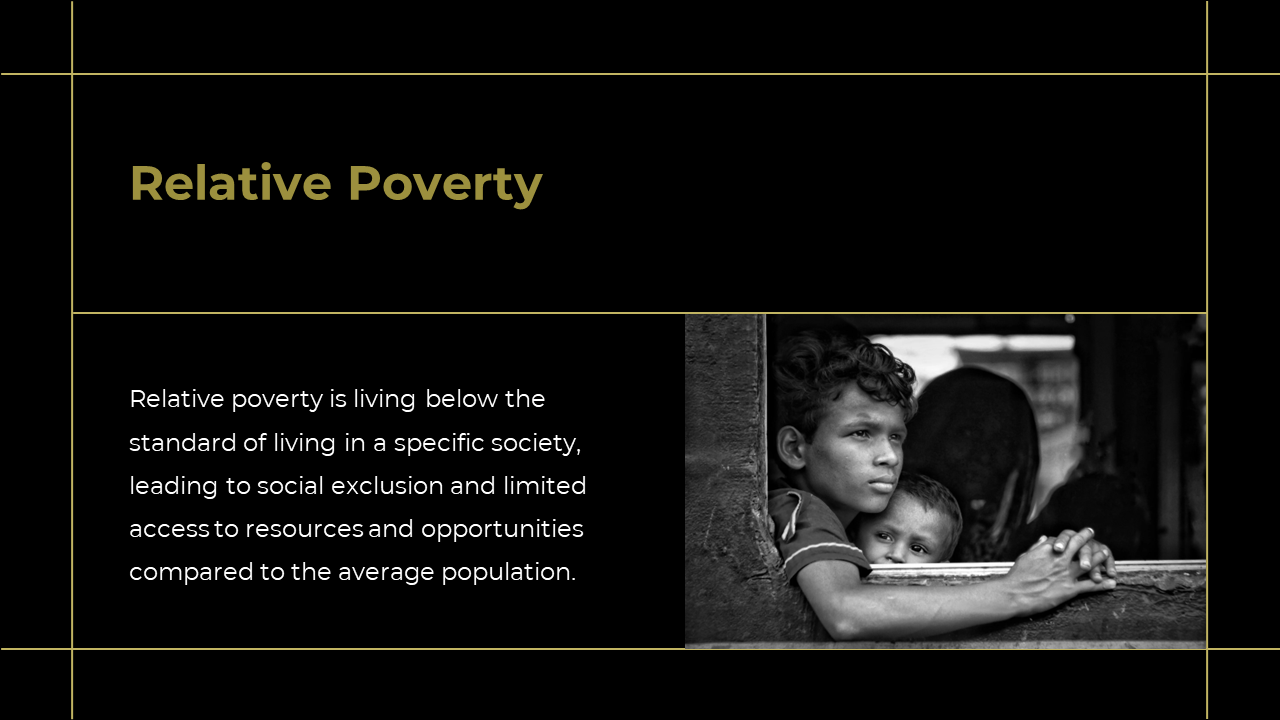 Relative Poverty

Relative poverty is living below the standard of living in a specific society, leading to social exclusion and limited access to resources and opportunities compared to the average population.